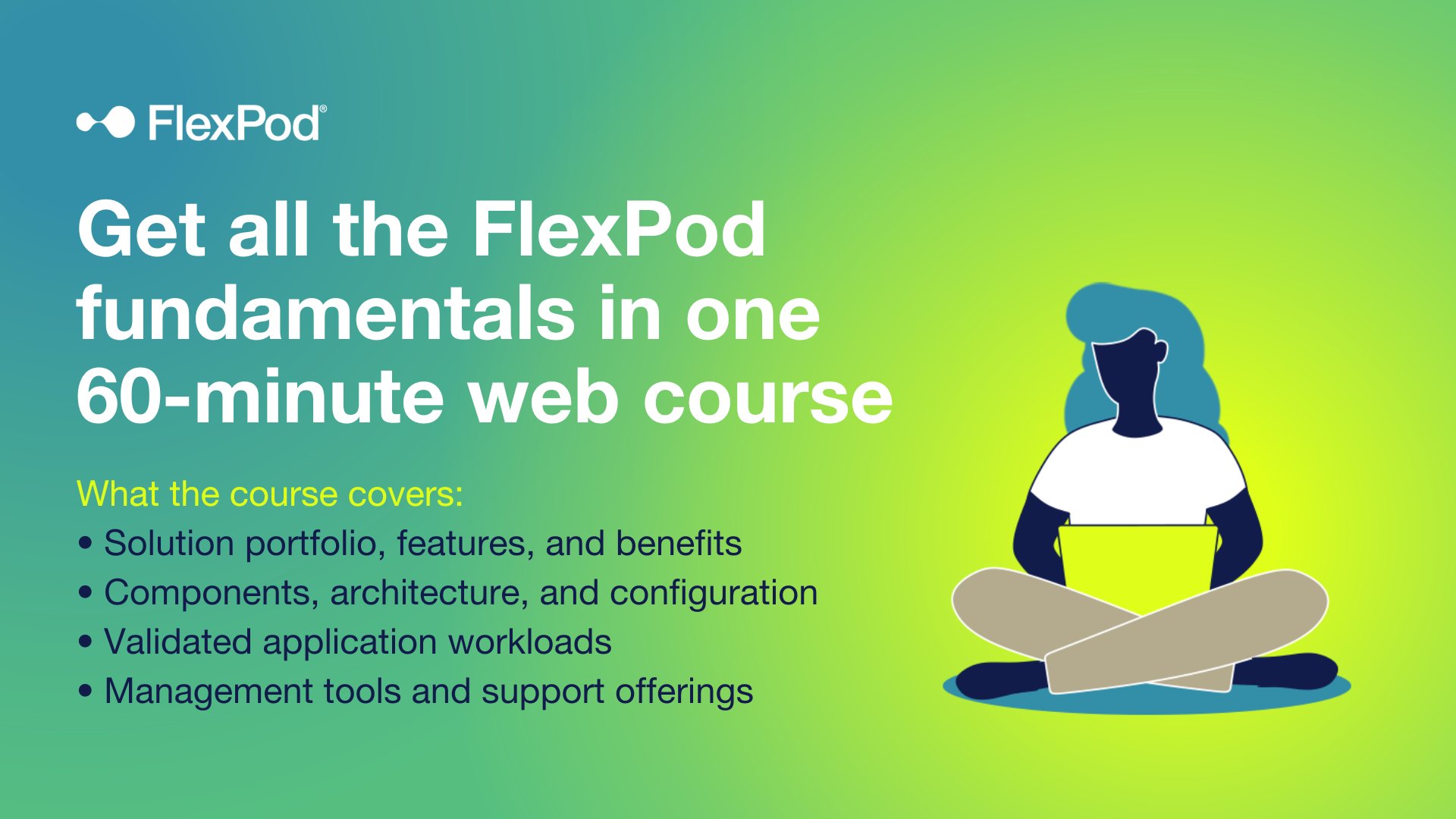 FlexPod®

Get all the FlexPod fundamentals in one 60-minute web course

What the course covers:
• Solution portfolio, features, and benefits
• Components, architecture, and configuration
• Validated application workloads
• Management tools and support offerings